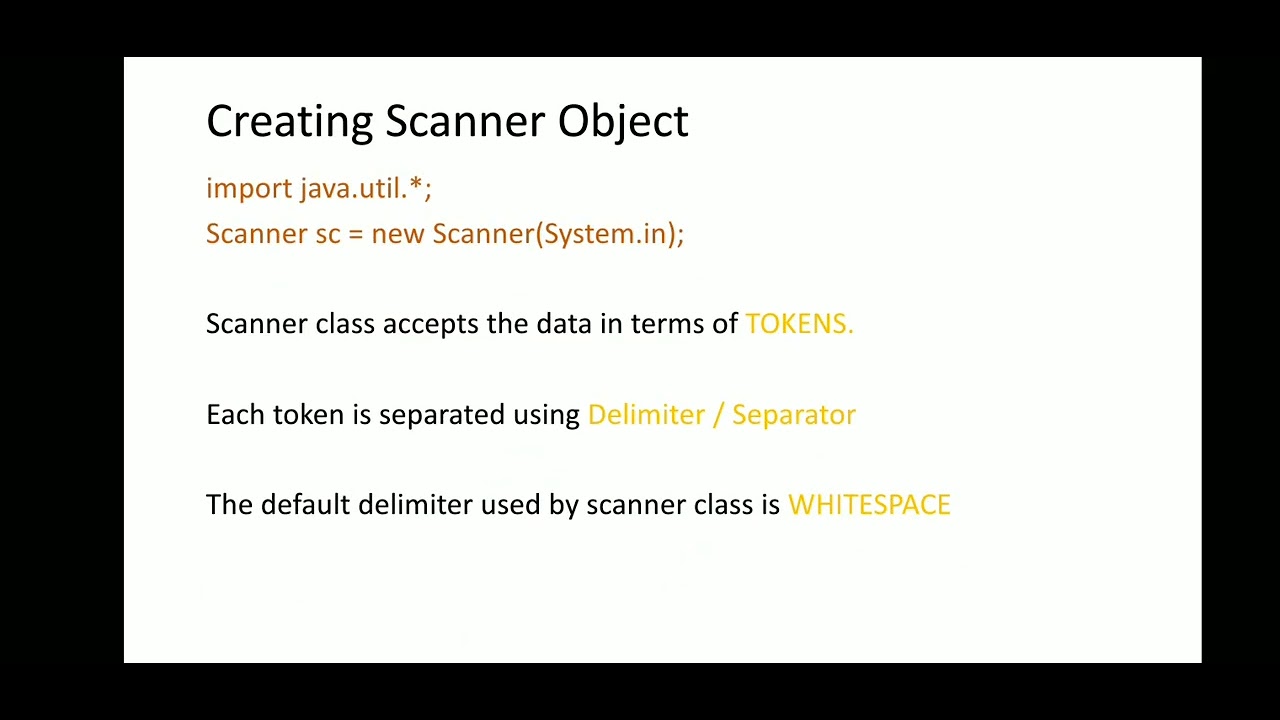 Creating Scanner Object

import java.util.*;
Scanner sc = new Scanner(System.in);

Scanner class accepts the data in terms of TOKENS.

Each token is separated using Delimiter / Separator

The default delimiter used by scanner class is WHITESPACE